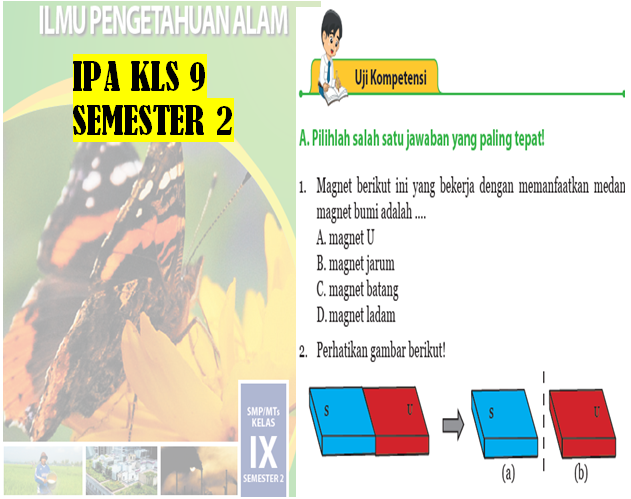 ILMU PENGETAHUAN ALAM

IPA KLS 9
SEMESTER 2

SMP/MTs
KELAS
IX
SEMESTER 2

Uji Kompetensi

A. Pilihlah salah satu jawaban yang paling tepat!

1. Magnet berikut ini yang bekerja dengan memanfaatkan medan magnet bumi adalah ....
A. magnet U
B. magnet jarum
C. magnet batang
D. magnet ladam

2. Perhatikan gambar berikut!

S U S U
(a) (b)